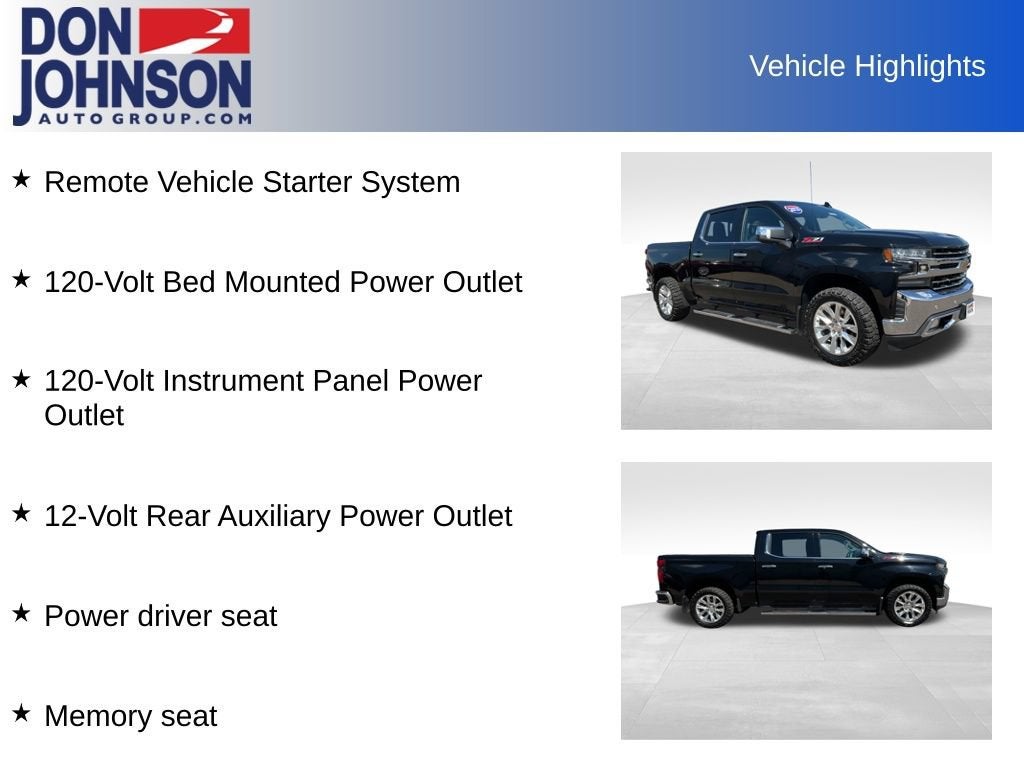 DON JOHNSON
AUTO GROUP.COM

Vehicle Highlights

★ Remote Vehicle Starter System

★ 120-Volt Bed Mounted Power Outlet

★ 120-Volt Instrument Panel Power Outlet

★ 12-Volt Rear Auxiliary Power Outlet

★ Power driver seat

★ Memory seat